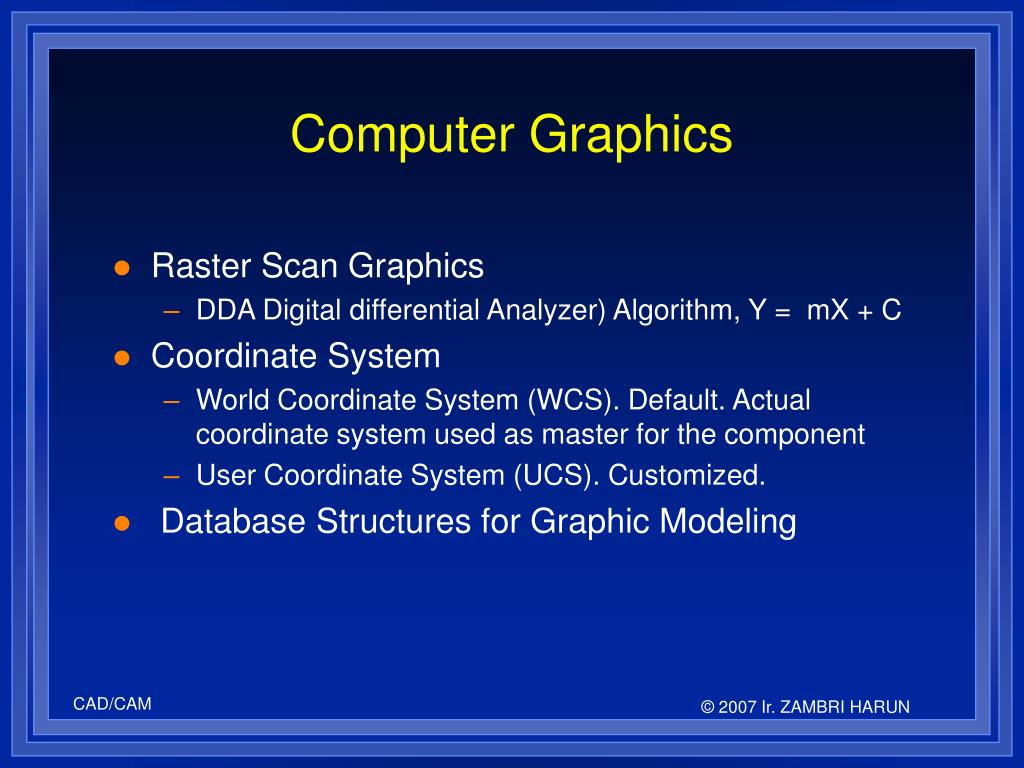 Computer Graphics

● Raster Scan Graphics
– DDA Digital differential Analyzer) Algorithm, Y = mX + C
● Coordinate System
– World Coordinate System (WCS). Default. Actual coordinate system used as master for the component
– User Coordinate System (UCS). Customized.
● Database Structures for Graphic Modeling

CAD/CAM

© 2007 Ir. ZAMBRI HARUN